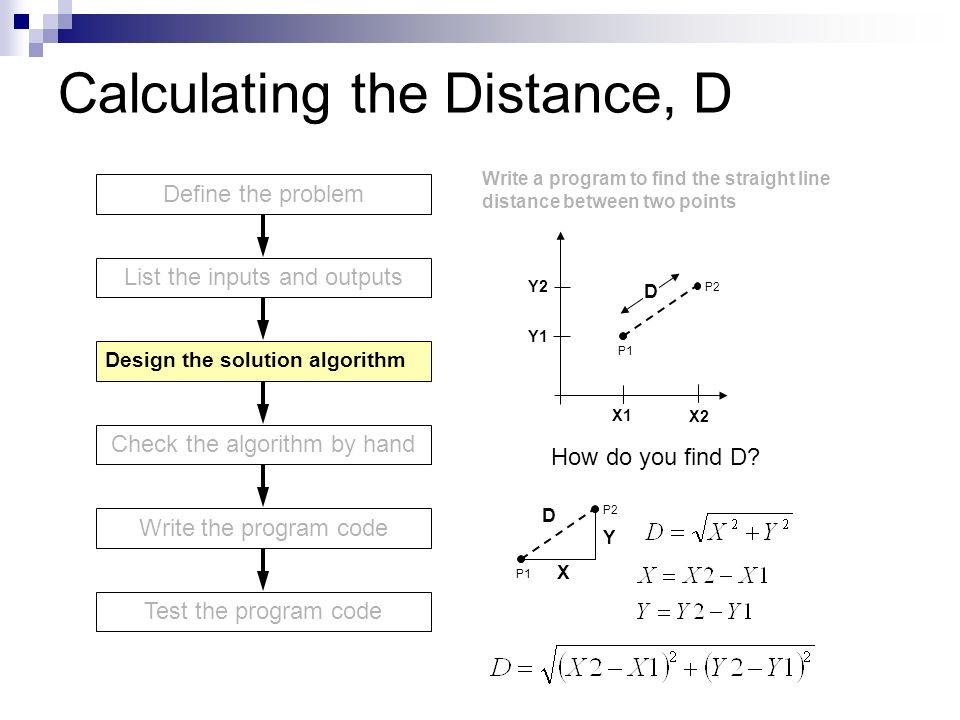 Calculating the Distance, D

Define the problem

List the inputs and outputs

Design the solution algorithm

Check the algorithm by hand

Write the program code

Test the program code

Write a program to find the straight line distance between two points

Y2
Y1
D
P2
P1
X1
X2

How do you find D?

D
P2
Y
P1
X

$D = \sqrt{X^2 + Y^2}$

$X = X2 - X1$

$Y = Y2 - Y1$

$D = \sqrt{(X2 - X1)^2 + (Y2 - Y1)^2}$